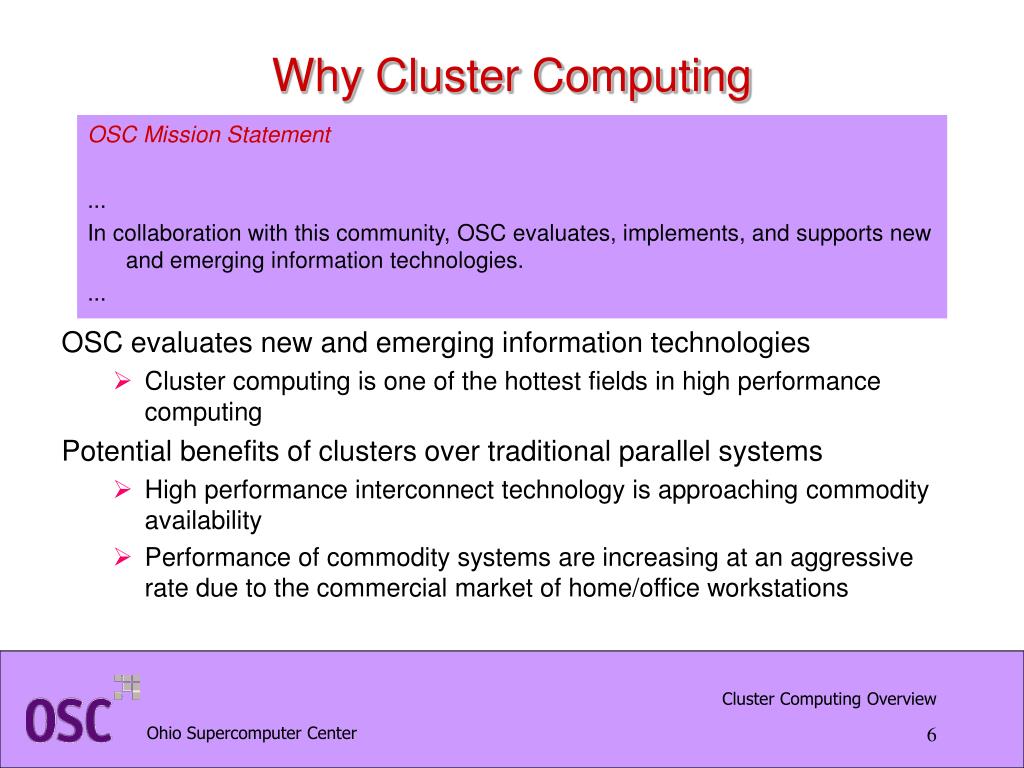 Why Cluster Computing

OSC Mission Statement

...

In collaboration with this community, OSC evaluates, implements, and supports new and emerging information technologies.

...

OSC evaluates new and emerging information technologies

➢ Cluster computing is one of the hottest fields in high performance computing

Potential benefits of clusters over traditional parallel systems

➢ High performance interconnect technology is approaching commodity availability

➢ Performance of commodity systems are increasing at an aggressive rate due to the commercial market of home/office workstations

OSC

Ohio Supercomputer Center

Cluster Computing Overview

6